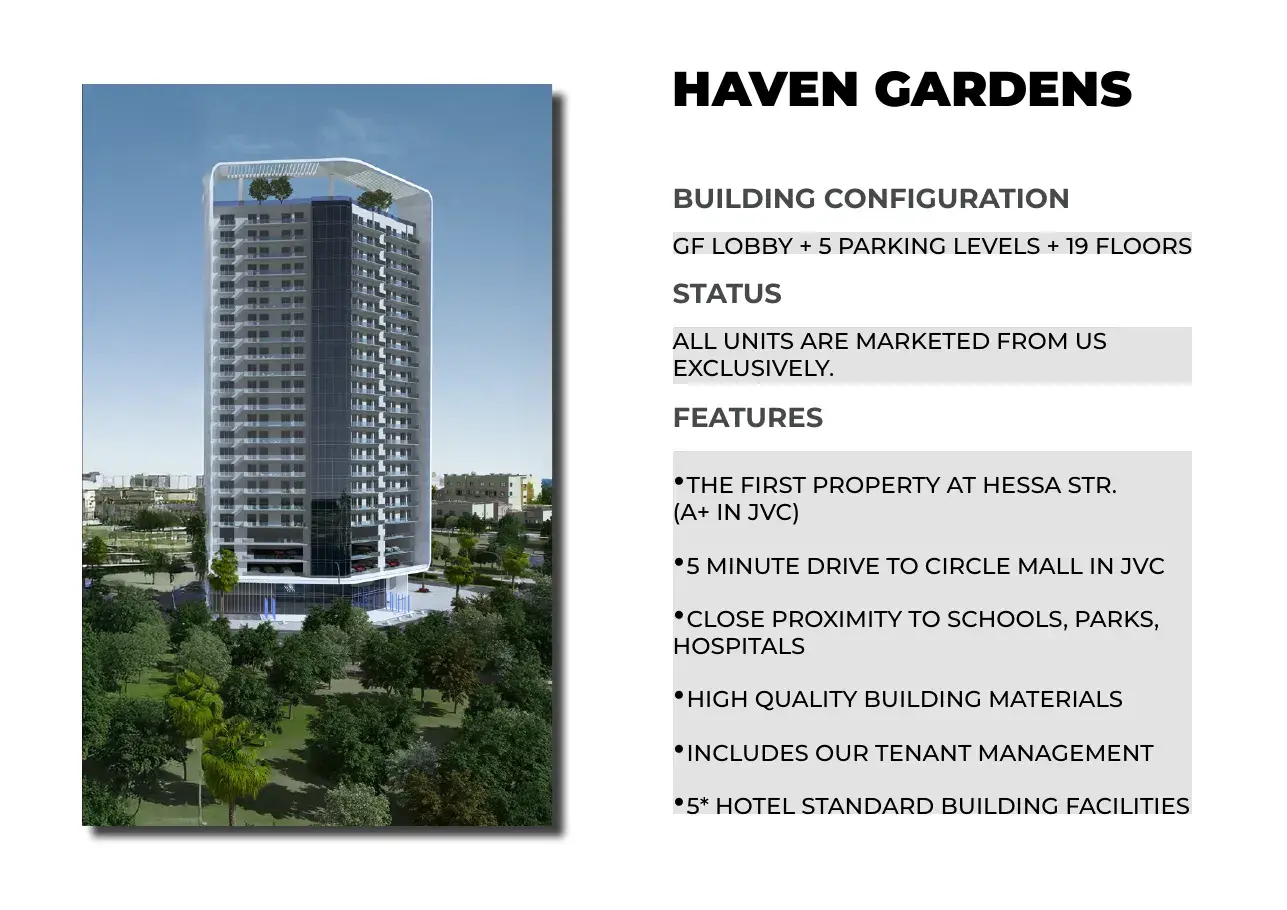 HAVEN GARDENS

BUILDING CONFIGURATION

GF LOBBY + 5 PARKING LEVELS + 19 FLOORS

STATUS

ALL UNITS ARE MARKETED FROM US EXCLUSIVELY.

FEATURES

•THE FIRST PROPERTY AT HESSA STR. (A+ IN JVC)

•5 MINUTE DRIVE TO CIRCLE MALL IN JVC

•CLOSE PROXIMITY TO SCHOOLS, PARKS, HOSPITALS

•HIGH QUALITY BUILDING MATERIALS

•INCLUDES OUR TENANT MANAGEMENT

•5* HOTEL STANDARD BUILDING FACILITIES